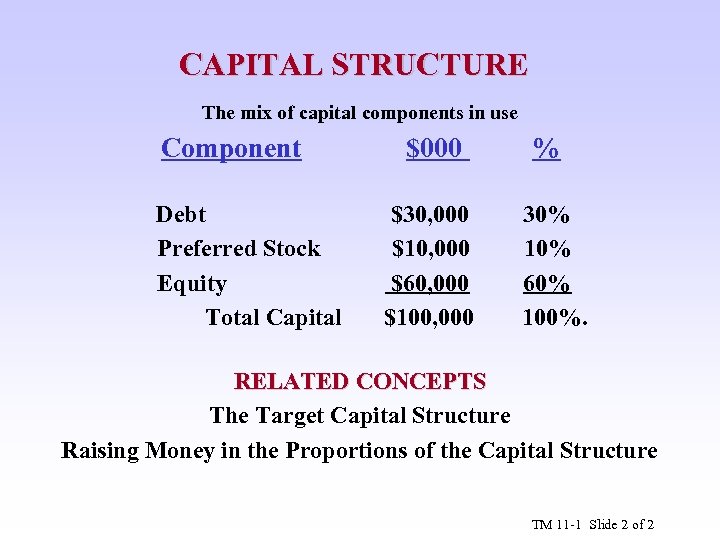 CAPITAL STRUCTURE

The mix of capital components in use

| Component | \$000 | % |
|---|---|---|
| Debt | \$30,000 | 30% |
| Preferred Stock | \$10,000 | 10% |
| Equity | \$60,000 | 60% |
| Total Capital | \$100,000 | 100%. |

RELATED CONCEPTS

The Target Capital Structure

Raising Money in the Proportions of the Capital Structure

TM 11-1 Slide 2 of 2